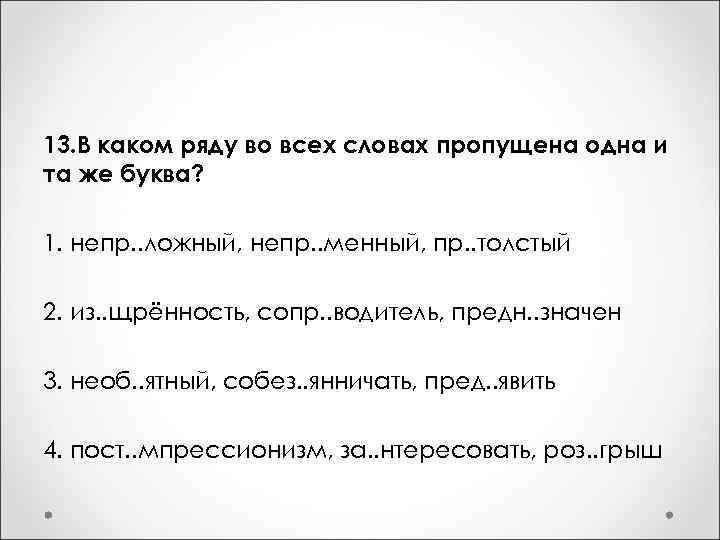 13.В каком ряду во всех словах пропущена одна и та же буква?

1. непр..ложный, непр..менный, пр..толстый

2. из..щрённость, сопр..водитель, предн..значен

3. необ..ятный, собез..янничать, пред..явить

4. пост..мпрессионизм, за..нтересовать, роз..грыш